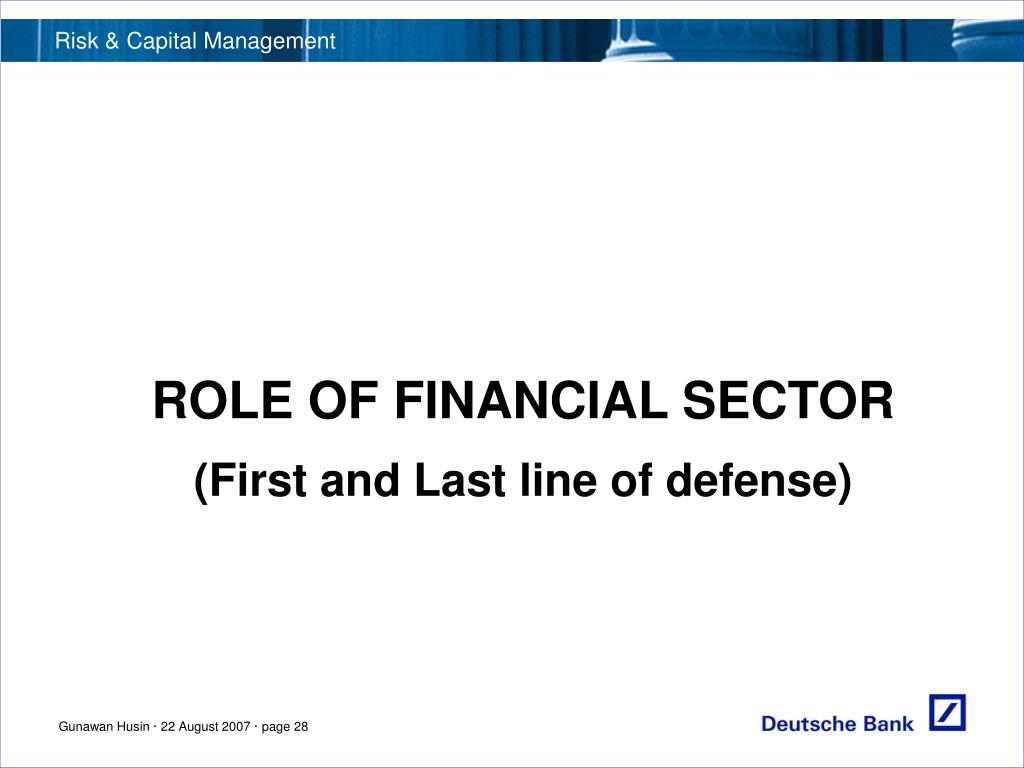 Risk & Capital Management

ROLE OF FINANCIAL SECTOR

(First and Last line of defense)

Gunawan Husin · 22 August 2007 · page 28

Deutsche Bank